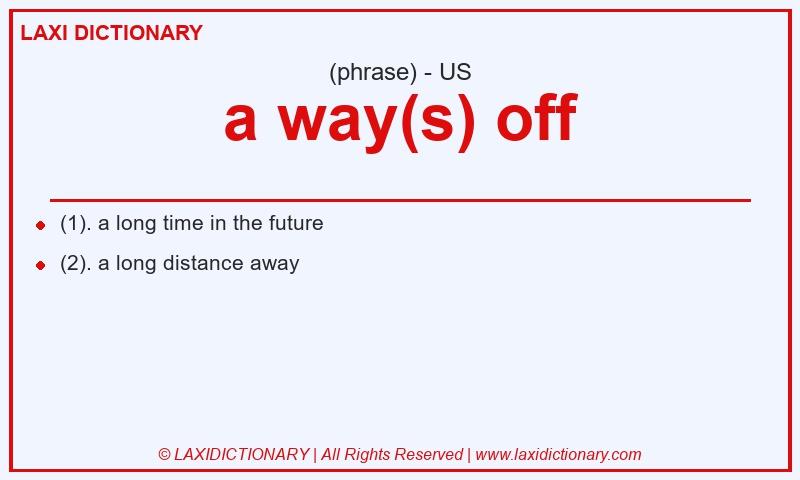 LAXI DICTIONARY

(phrase) - US

a way(s) off

(1). a long time in the future

(2). a long distance away

© LAXIDICTIONARY | All Rights Reserved | www.laxidictionary.com